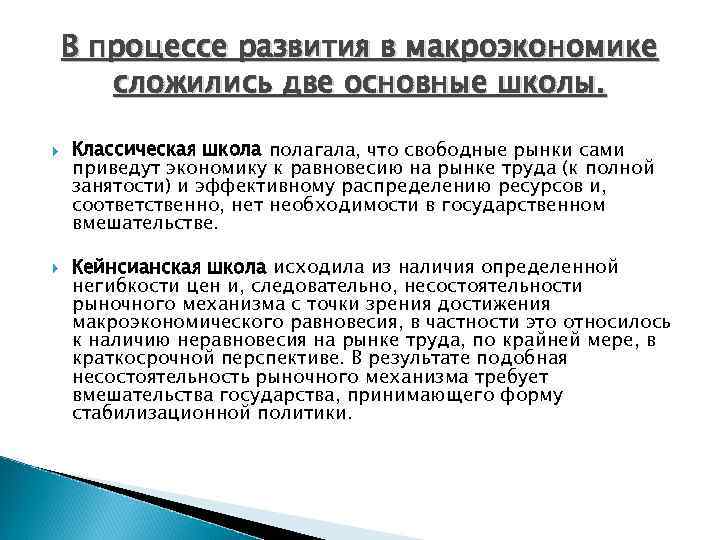 В процессе развития в макроэкономике сложились две основные школы.

Классическая школа полагала, что свободные рынки сами приведут экономику к равновесию на рынке труда (к полной занятости) и эффективному распределению ресурсов и, соответственно, нет необходимости в государственном вмешательстве.

Кейнсианская школа исходила из наличия определенной негибкости цен и, следовательно, несостоятельности рыночного механизма с точки зрения достижения макроэкономического равновесия, в частности это относилось к наличию неравновесия на рынке труда, по крайней мере, в краткосрочной перспективе. В результате подобная несостоятельность рыночного механизма требует вмешательства государства, принимающего форму стабилизационной политики.